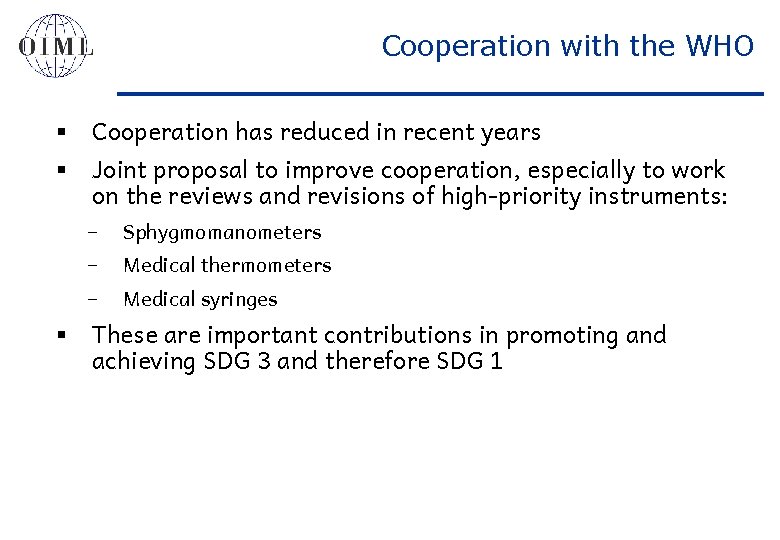 OIML

Cooperation with the WHO

▪ Cooperation has reduced in recent years

▪ Joint proposal to improve cooperation, especially to work on the reviews and revisions of high-priority instruments:

– Sphygmomanometers

– Medical thermometers

– Medical syringes

▪ These are important contributions in promoting and achieving SDG 3 and therefore SDG 1